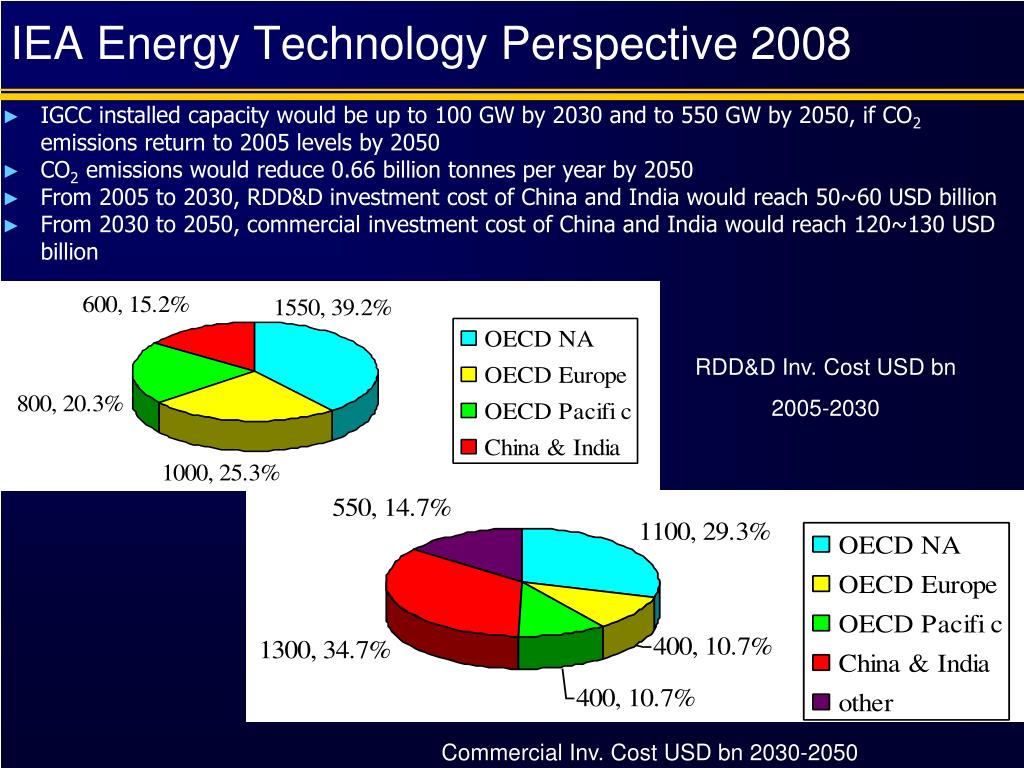 IEA Energy Technology Perspective 2008

► IGCC installed capacity would be up to 100 GW by 2030 and to 550 GW by 2050, if $CO_2$ emissions return to 2005 levels by 2050
► $CO_2$ emissions would reduce 0.66 billion tonnes per year by 2050
► From 2005 to 2030, RDD&D investment cost of China and India would reach 50~60 USD billion
► From 2030 to 2050, commercial investment cost of China and India would reach 120~130 USD billion

600, 15.2%
1550, 39.2%
800, 20.3%
1000, 25.3%

OECD NA
OECD Europe
OECD Pacifi c
China & India

RDD&D Inv. Cost USD bn
2005-2030

550, 14.7%
1100, 29.3%
1300, 34.7%
400, 10.7%
400, 10.7%

OECD NA
OECD Europe
OECD Pacifi c
China & India
other

Commercial Inv. Cost USD bn 2030-2050